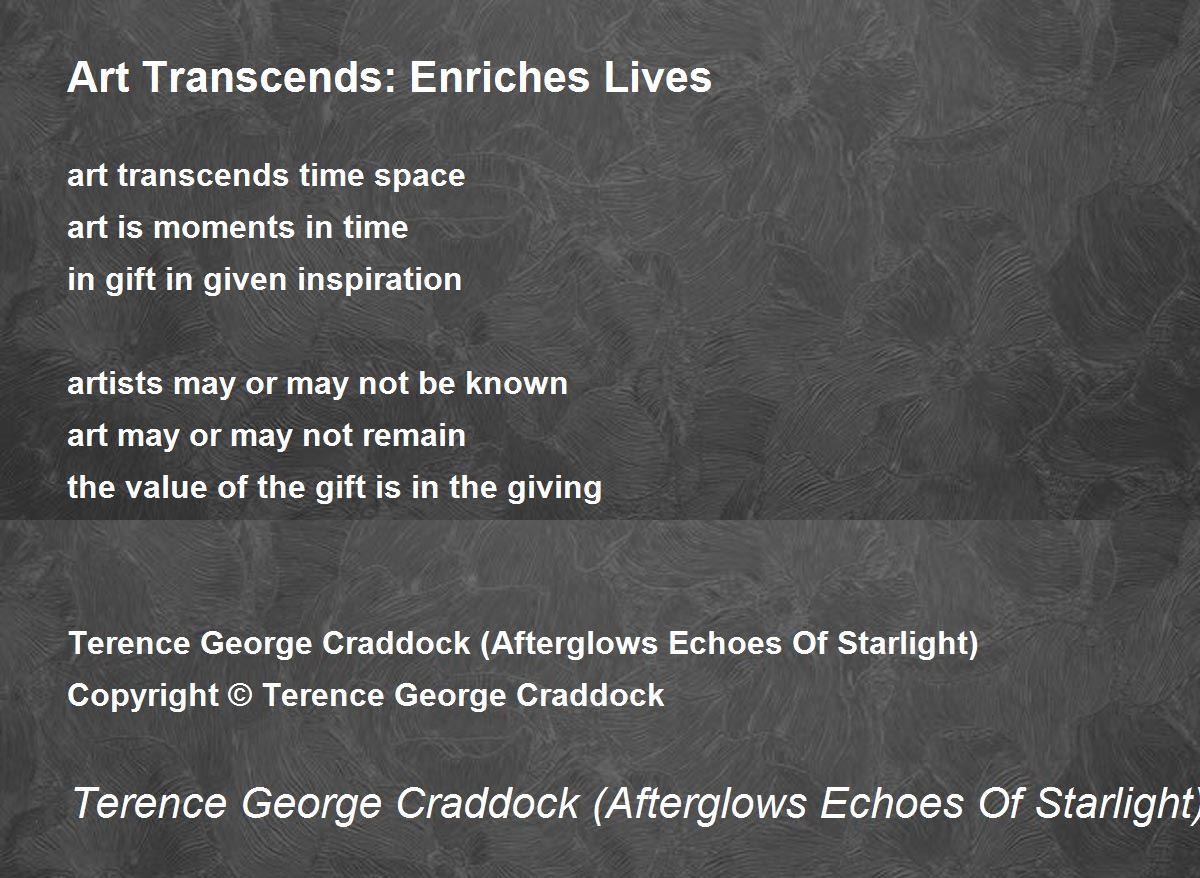 Art Transcends: Enriches Lives

art transcends time space
art is moments in time
in gift in given inspiration

artists may or may not be known
art may or may not remain
the value of the gift is in the giving

Terence George Craddock (Afterglows Echoes Of Starlight)
Copyright © Terence George Craddock

Terence George Craddock (Afterglows Echoes Of Starlight)